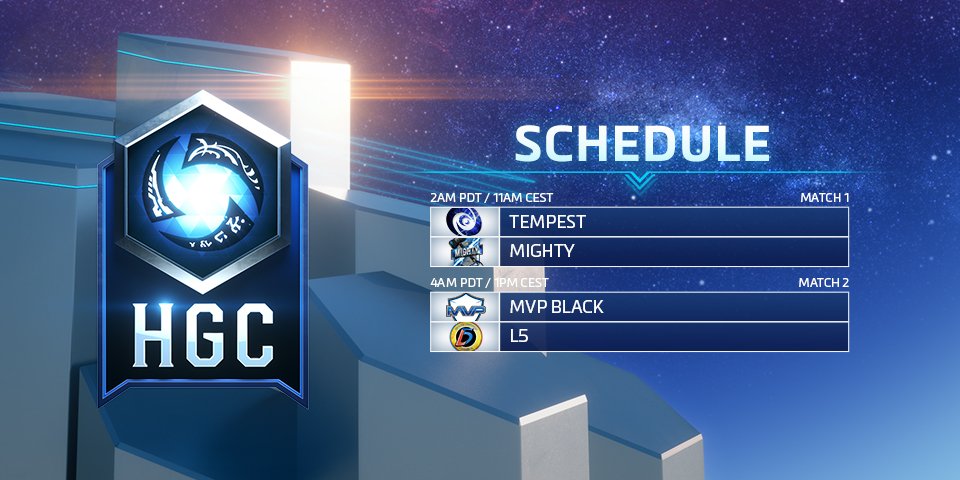 HGC

SCHEDULE

2AM PDT / 11AM CEST MATCH 1

TEMPEST

MIGHTY

4AM PDT / 1PM CEST MATCH 2

MVP BLACK

L5